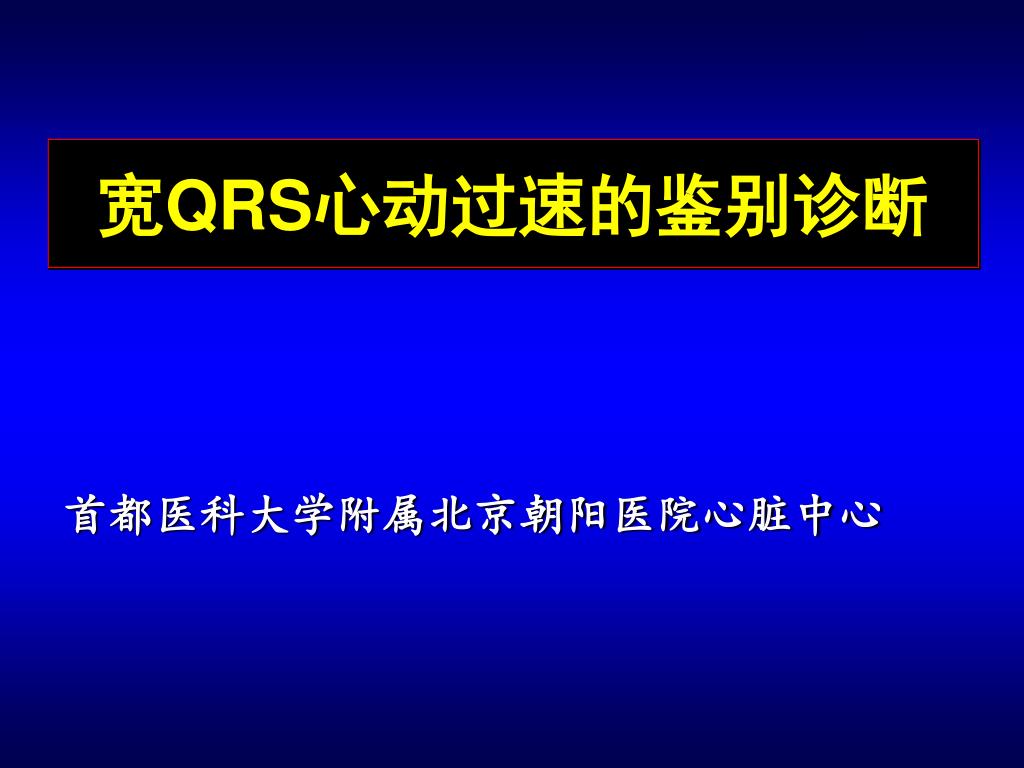 宽QRS心动过速的鉴别诊断

首都医科大学附属北京朝阳医院心脏中心